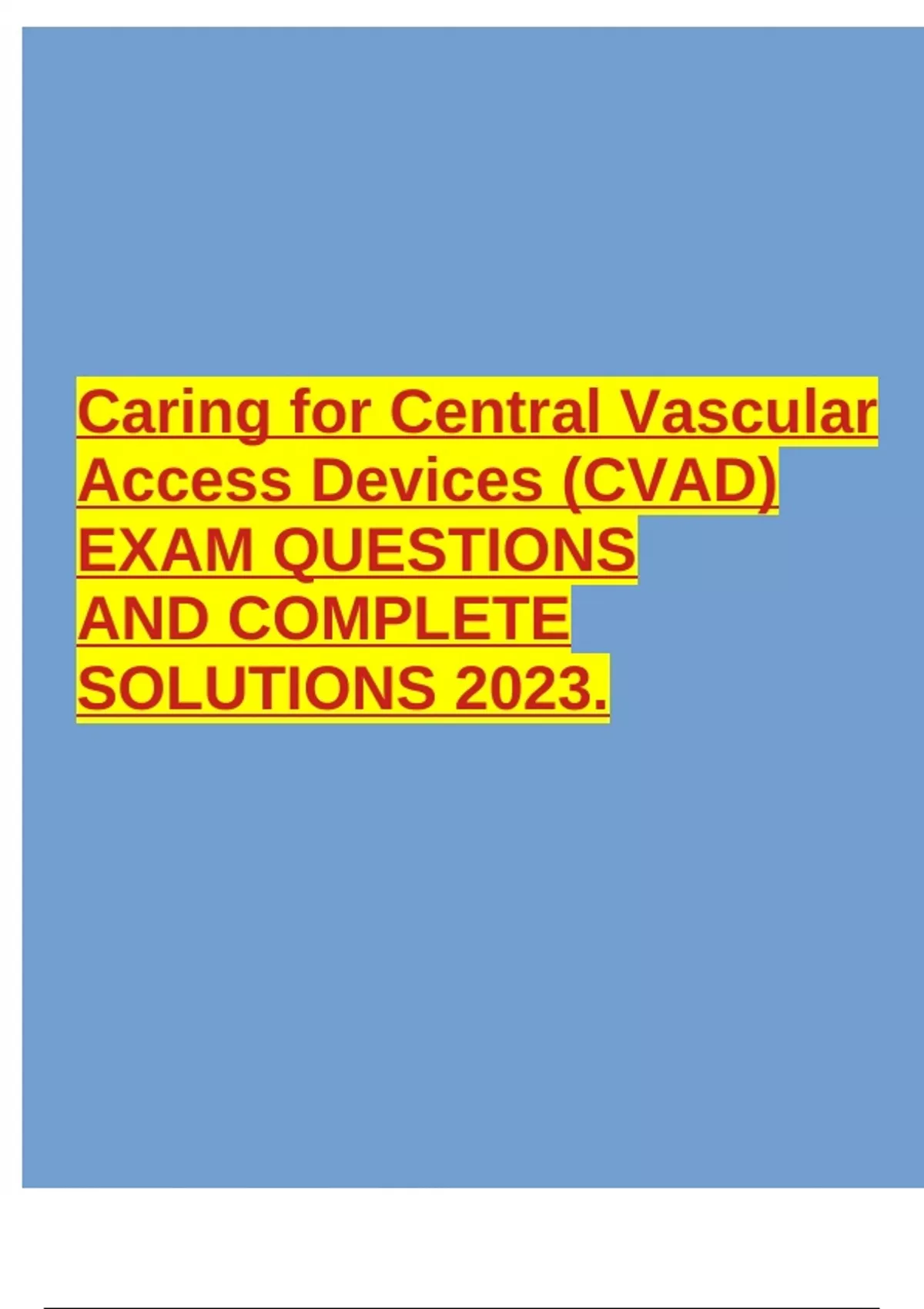 Caring for Central Vascular Access Devices (CVAD) EXAM QUESTIONS AND COMPLETE SOLUTIONS 2023.